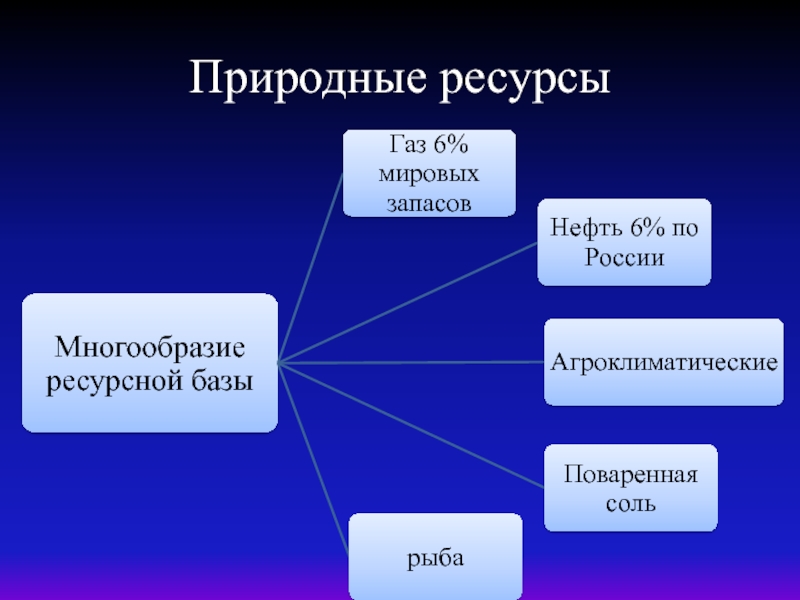 Природные ресурсы

Многообразие ресурсной базы

Газ 6% мировых запасов

Нефть 6% по России

Агроклиматические

Поваренная соль

рыба